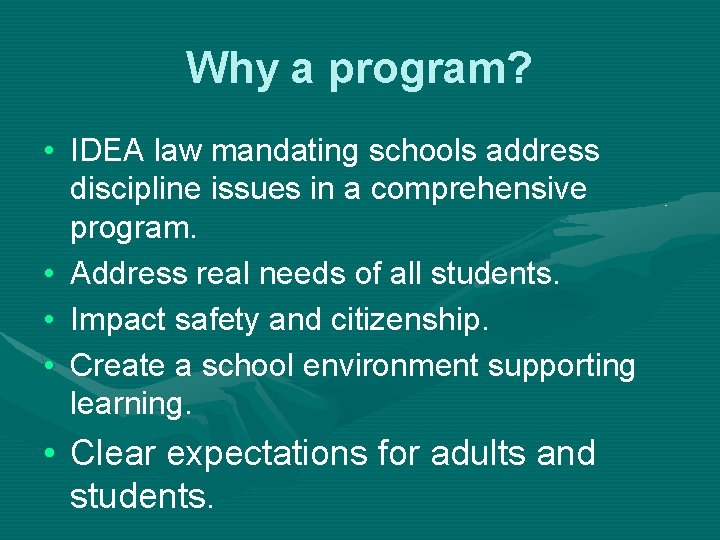 Why a program?

• IDEA law mandating schools address discipline issues in a comprehensive program.
• Address real needs of all students.
• Impact safety and citizenship.
• Create a school environment supporting learning.
• Clear expectations for adults and students.